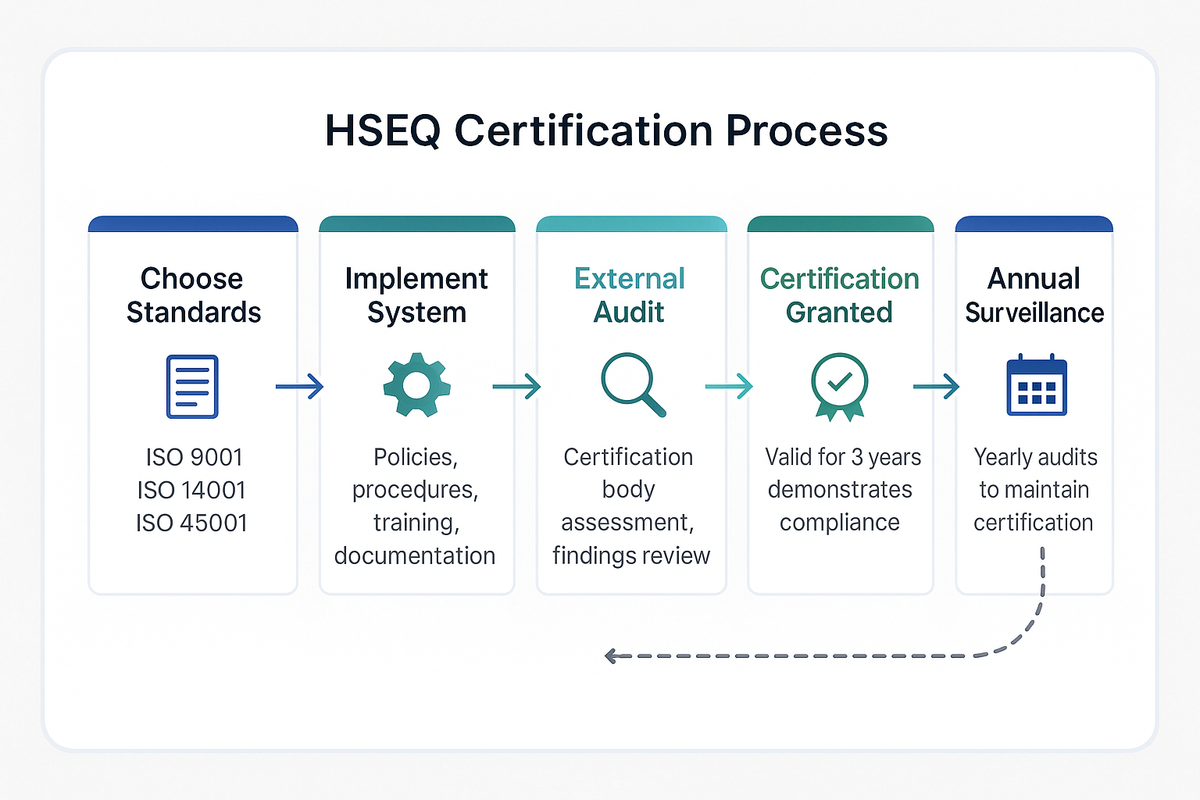 HSEQ Certification Process

Choose Standards

ISO 9001
ISO 14001
ISO 45001

Implement System

Policies, procedures, training, documentation

External Audit

Certification body assessment, findings review

Certification Granted

Valid for 3 years demonstrates compliance

Annual Surveillance

Yearly audits to maintain certification